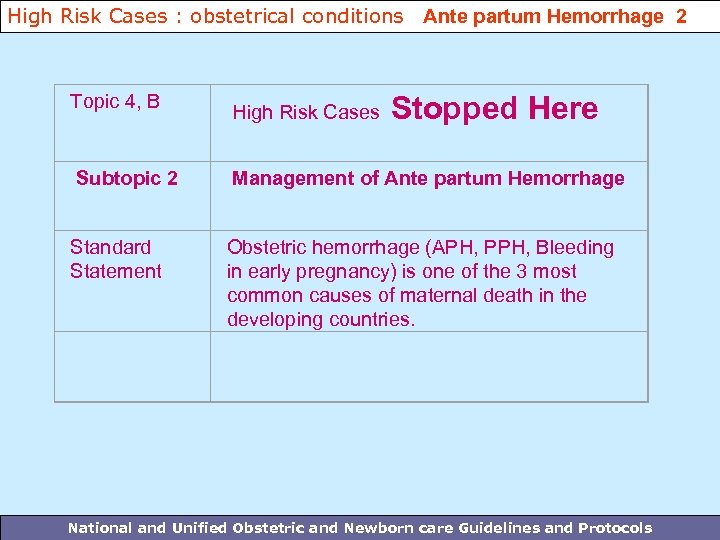 High Risk Cases : obstetrical conditions   Ante partum Hemorrhage 2

| Topic 4, B | High Risk Cases Stopped Here |
|---|---|
| Subtopic 2 | Management of Ante partum Hemorrhage |
| Standard Statement | Obstetric hemorrhage (APH, PPH, Bleeding in early pregnancy) is one of the 3 most common causes of maternal death in the developing countries. |
| | |

National and Unified Obstetric and Newborn care Guidelines and Protocols